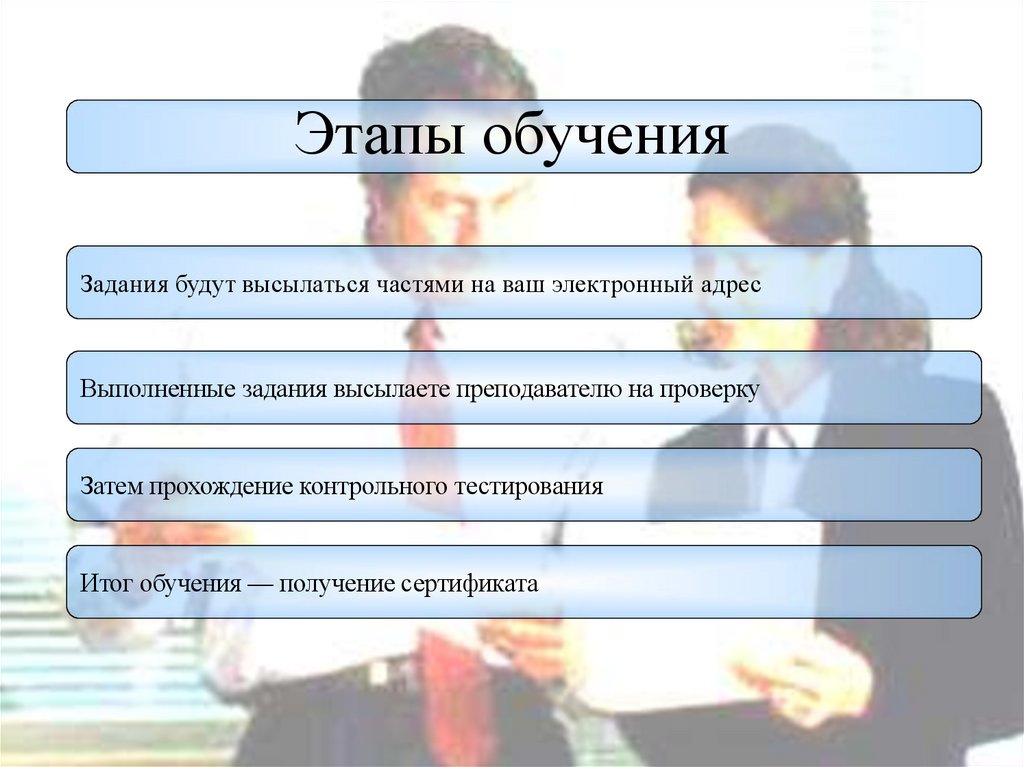 Этапы обучения

Задания будут высылаться частями на ваш электронный адрес

Выполненные задания высылаете преподавателю на проверку

Затем прохождение контрольного тестирования

Итог обучения — получение сертификата